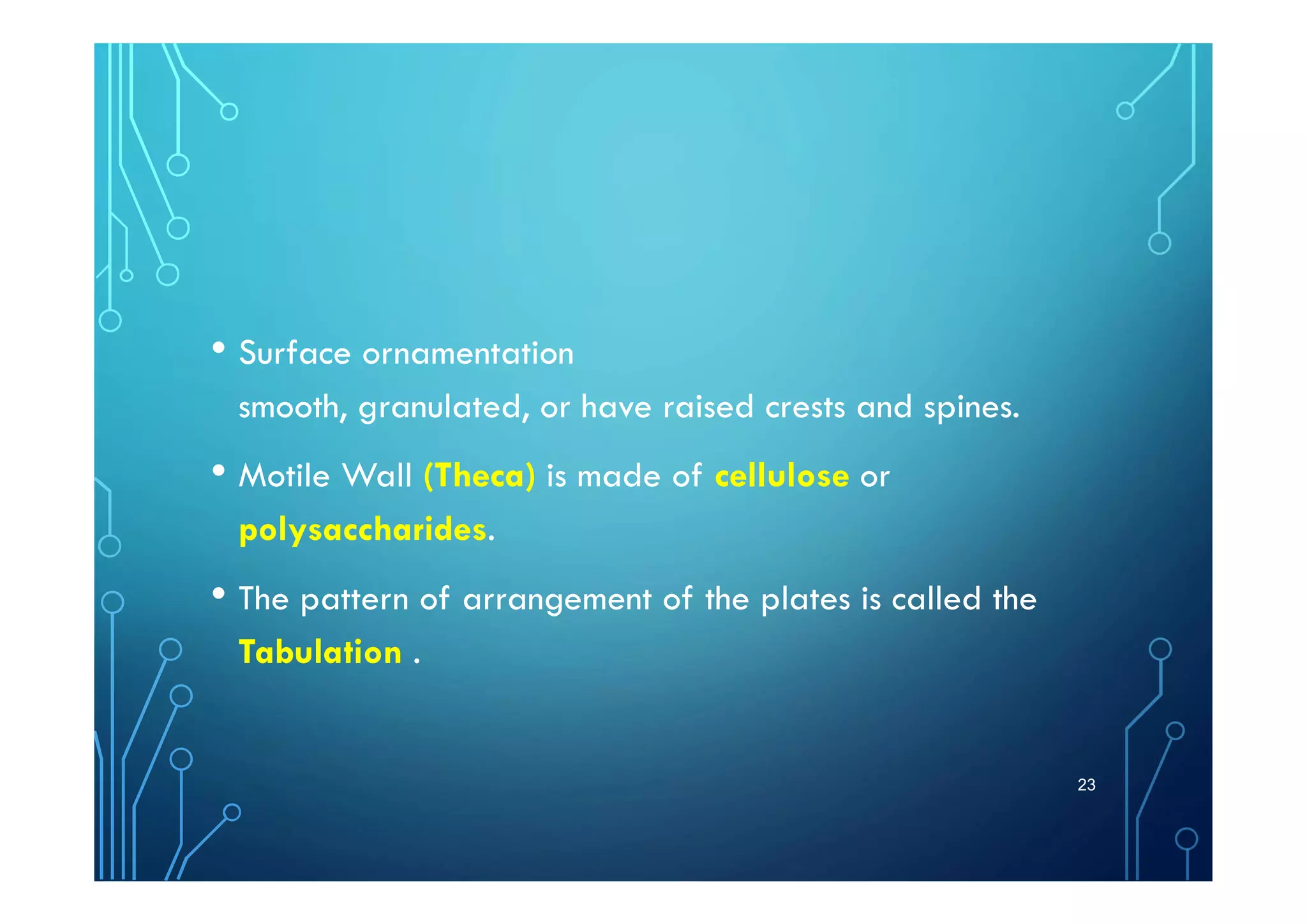 • Surface ornamentation

smooth, granulated, or have raised crests and spines.

• Motile Wall (Theca) is made of cellulose or polysaccharides.

• The pattern of arrangement of the plates is called the Tabulation .

23